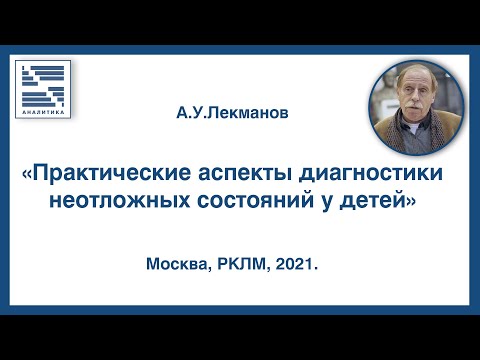 АНАЛИТИКА

А.У.Лекманов

«Практические аспекты диагностики неотложных состояний у детей»

Москва, РКЛМ, 2021.